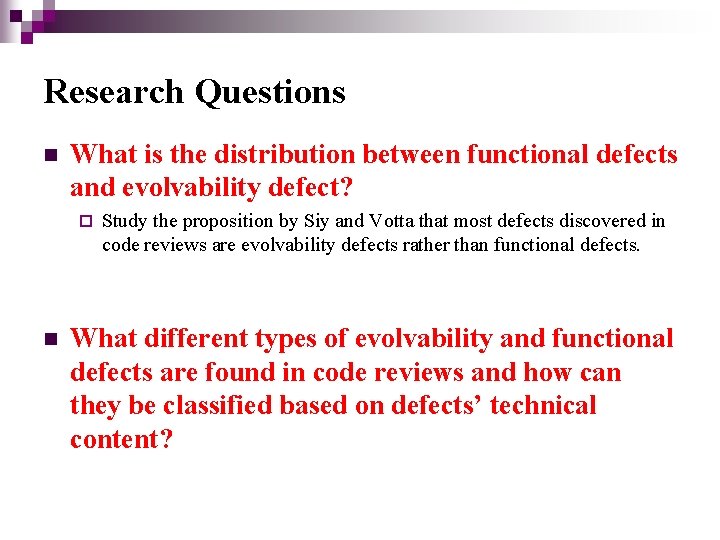 Research Questions

What is the distribution between functional defects and evolvability defect?

Study the proposition by Siy and Votta that most defects discovered in code reviews are evolvability defects rather than functional defects.

What different types of evolvability and functional defects are found in code reviews and how can they be classified based on defects' technical content?